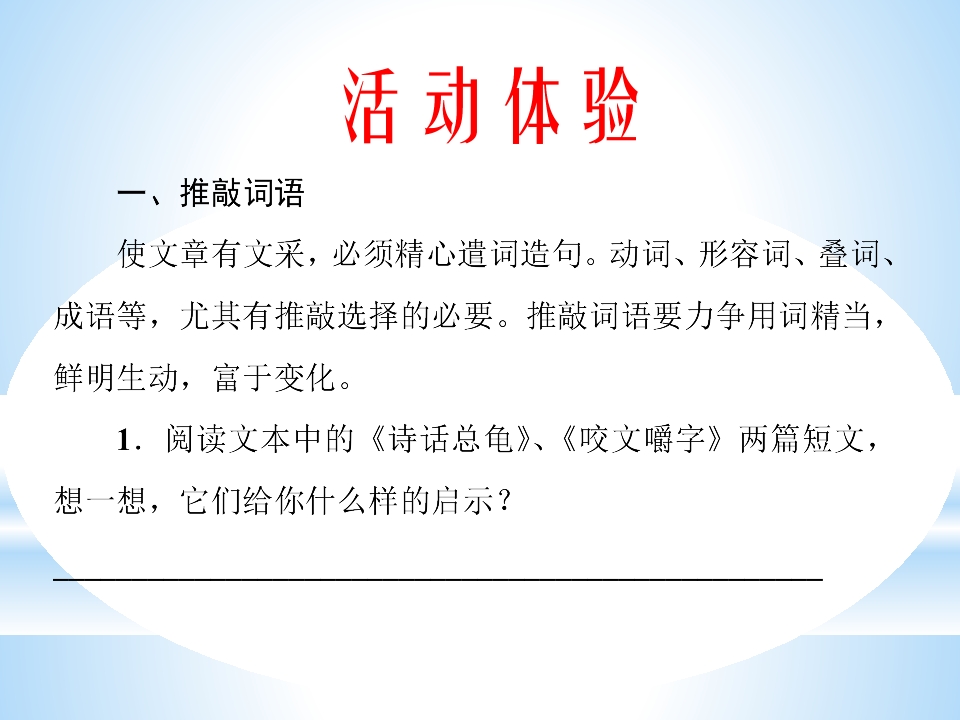 活动体验

一、推敲词语

使文章有文采，必须精心遣词造句。动词、形容词、叠词、成语等，尤其有推敲选择的必要。推敲词语要力争用词精当，鲜明生动，富于变化。

1．阅读文本中的《诗话总龟》、《咬文嚼字》两篇短文，想一想，它们给你什么样的启示？

____